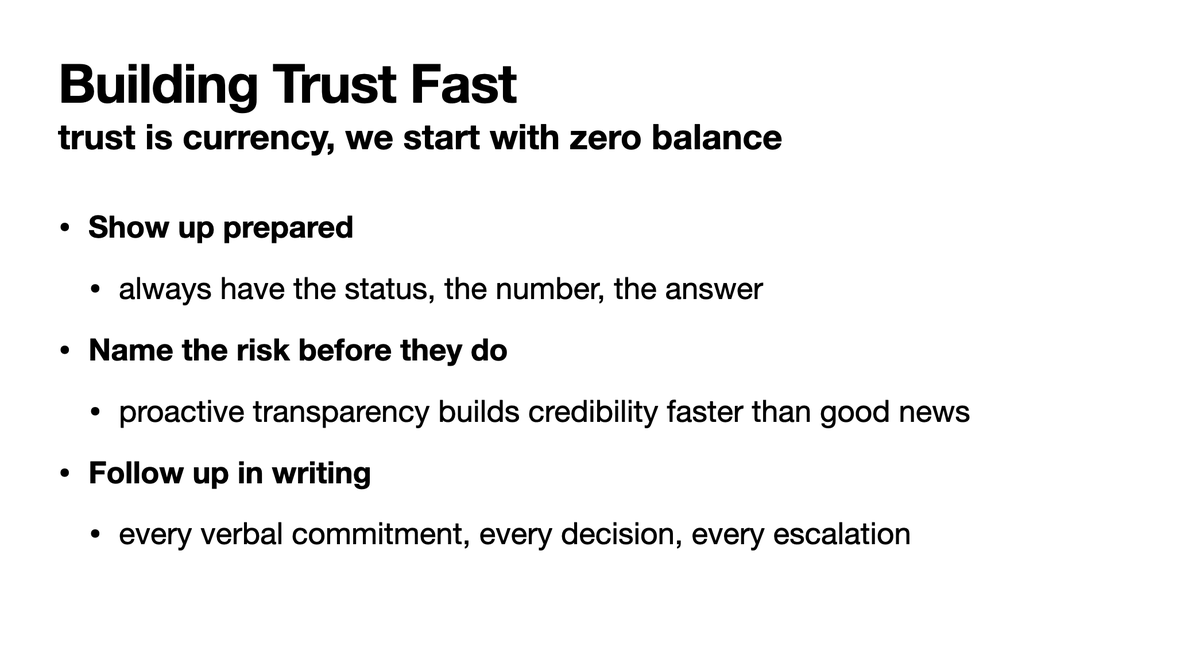 Building Trust Fast
trust is currency, we start with zero balance

• Show up prepared
  • always have the status, the number, the answer
• Name the risk before they do
  • proactive transparency builds credibility faster than good news
• Follow up in writing
  • every verbal commitment, every decision, every escalation